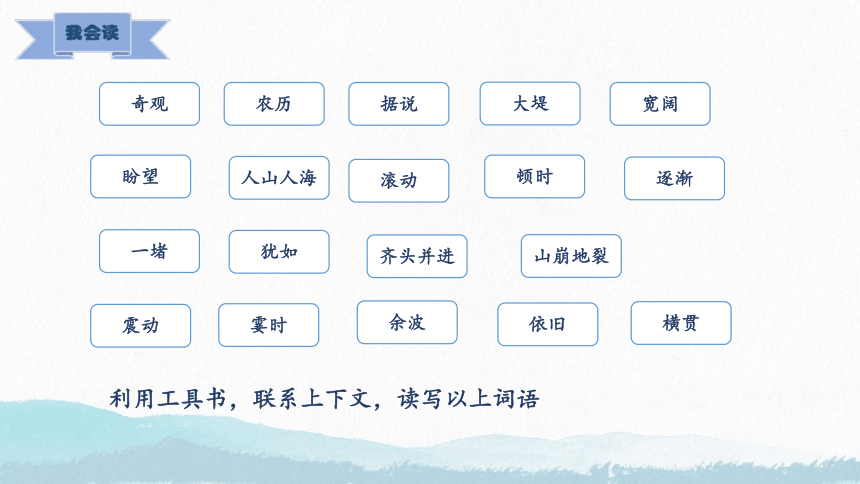 我会读

奇观 农历 据说 大堤 宽阔

盼望 人山人海 滚动 顿时 逐渐

一堵 犹如 齐头并进 山崩地裂

震动 霎时 余波 依旧 横贯

利用工具书，联系上下文，读写以上词语